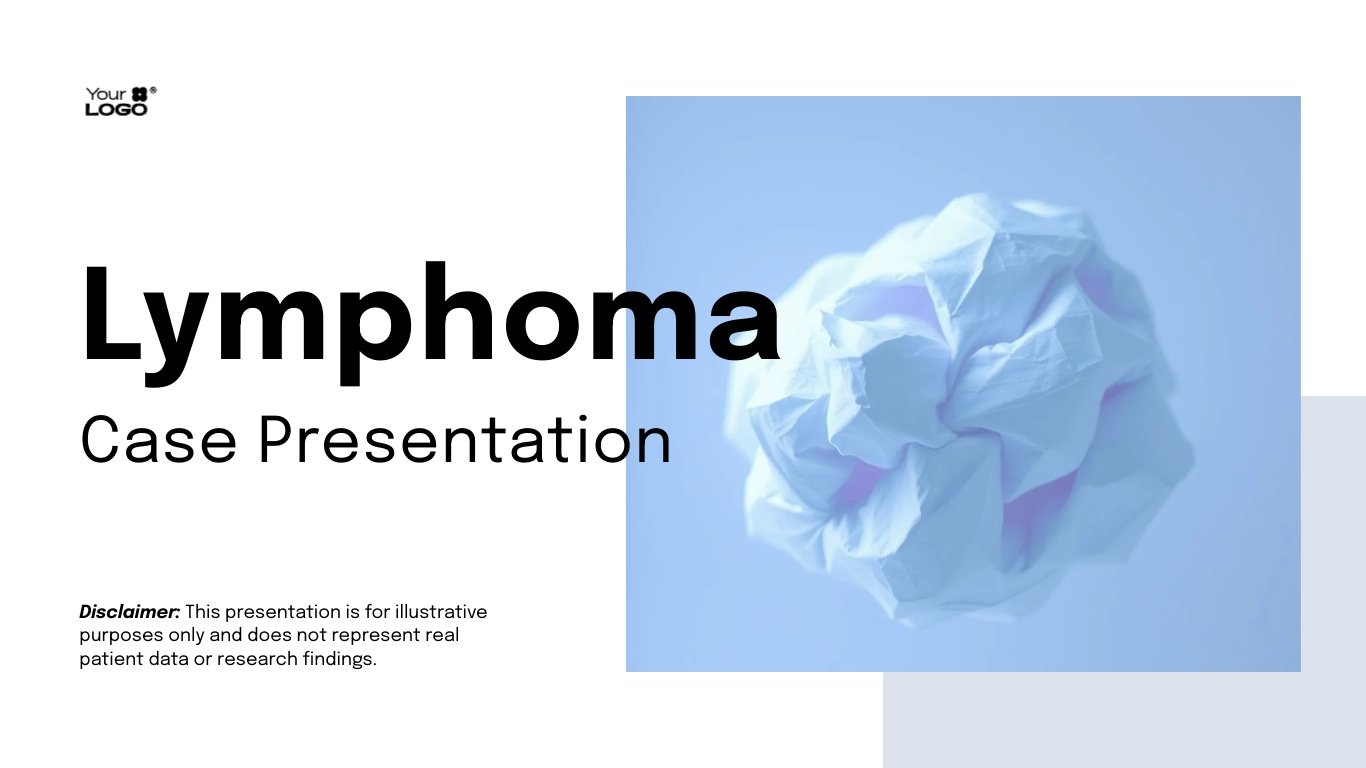 Your LOGO

Lymphoma

Case Presentation

Disclaimer: This presentation is for illustrative purposes only and does not represent real patient data or research findings.